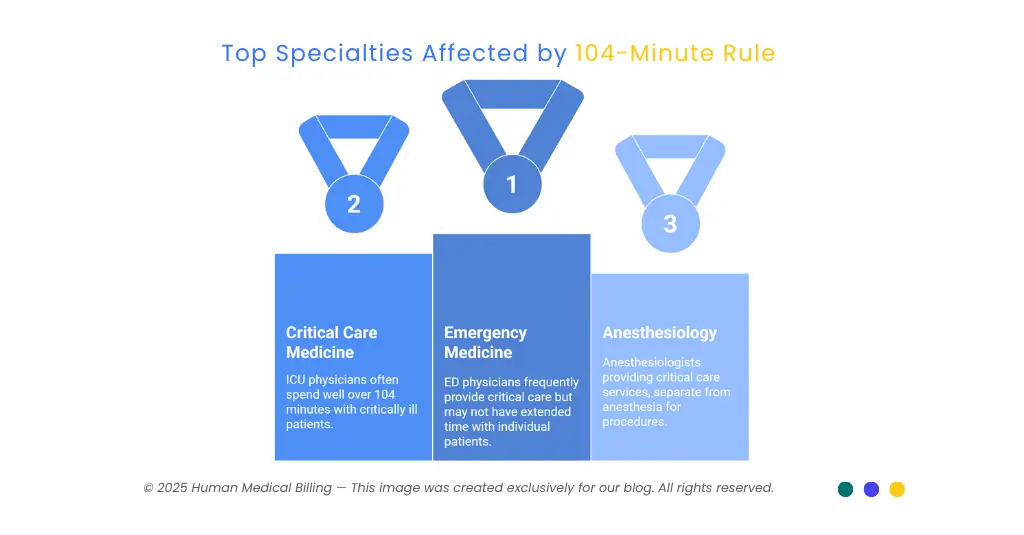 Top Specialties Affected by 104-Minute Rule

2

1

3

Critical Care Medicine

ICU physicians often spend well over 104 minutes with critically ill patients.

Emergency Medicine

ED physicians frequently provide critical care but may not have extended time with individual patients.

Anesthesiology

Anesthesiologists providing critical care services, separate from anesthesia for procedures.

© 2025 Human Medical Billing — This image was created exclusively for our blog. All rights reserved.